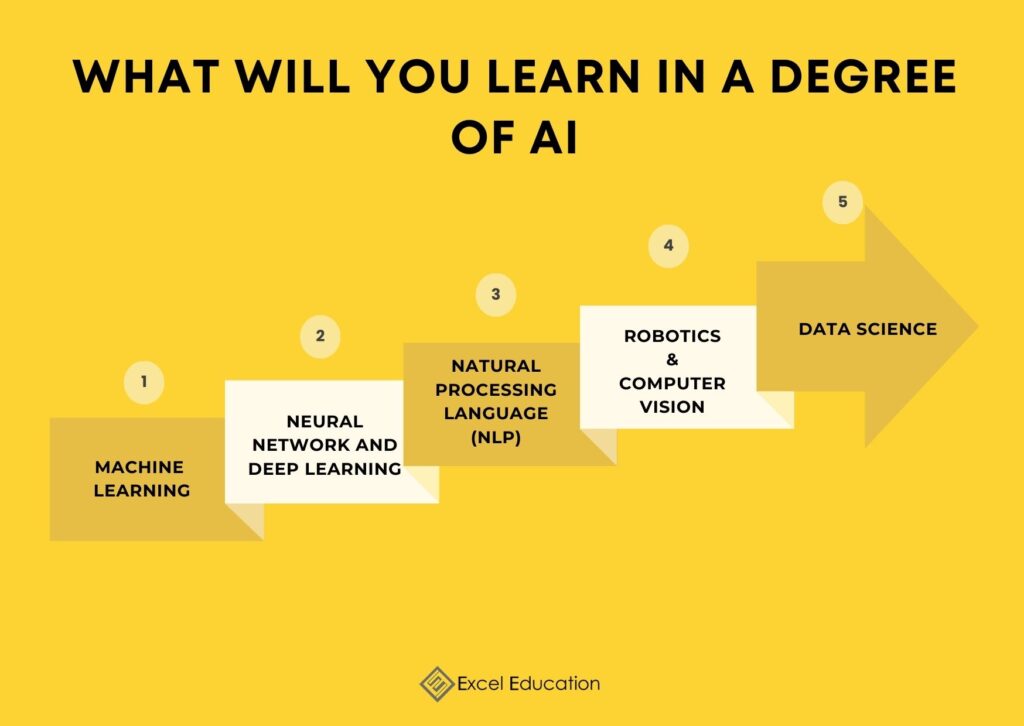 WHAT WILL YOU LEARN IN A DEGREE OF AI

1

MACHINE LEARNING

2

NEURAL NETWORK AND DEEP LEARNING

3

NATURAL PROCESSING LANGUAGE (NLP)

4

ROBOTICS & COMPUTER VISION

5

DATA SCIENCE

Excel Education